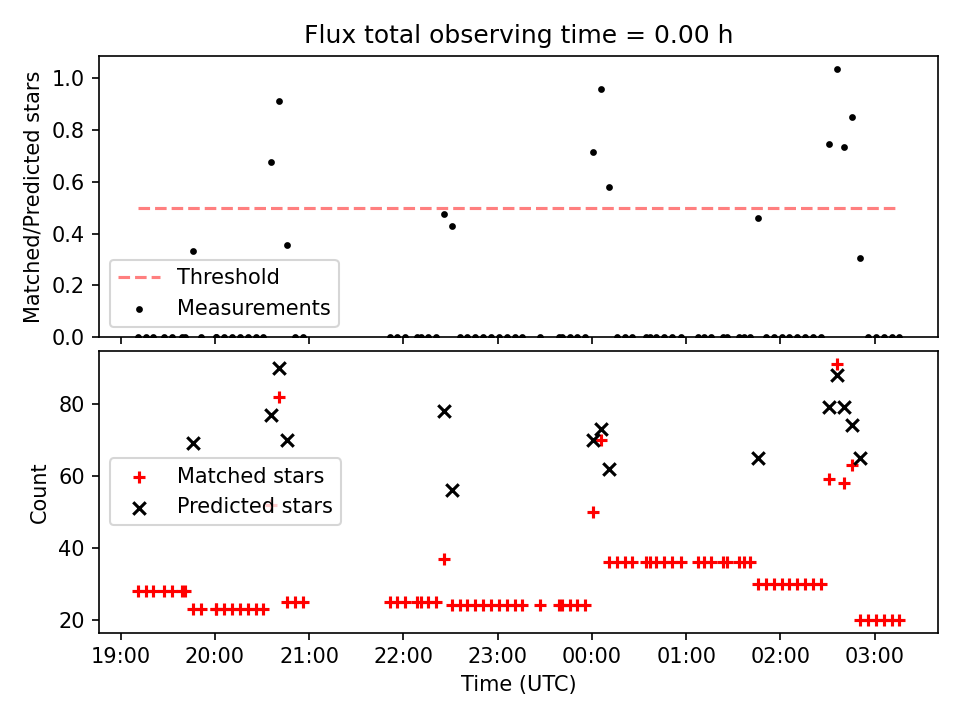 Flux total observing time = 0.00 h

Matched/Predicted stars

1.0
0.8
0.6
0.4
0.2
0.0

Threshold
Measurements

Count

80
60
40
20

Matched stars
Predicted stars

19:00
20:00
21:00
22:00
23:00
00:00
01:00
02:00
03:00

Time (UTC)